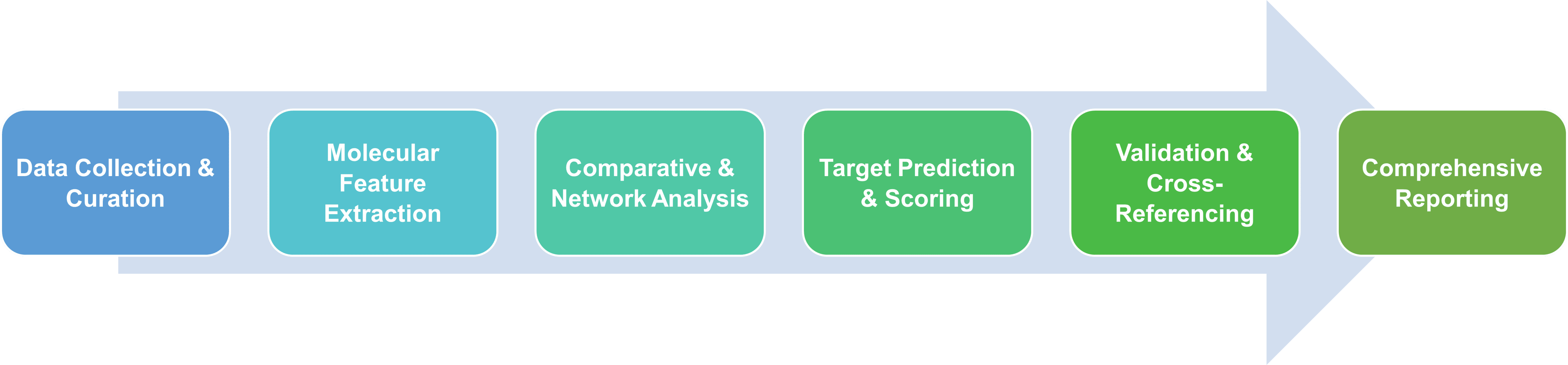 Data Collection & Curation

Molecular Feature Extraction

Comparative & Network Analysis

Target Prediction & Scoring

Validation & Cross-Referencing

Comprehensive Reporting